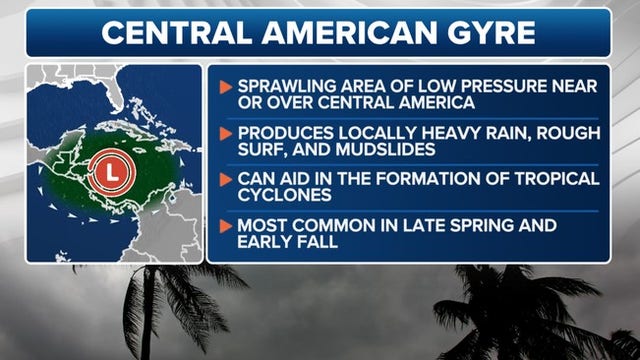 CENTRAL AMERICAN GYRE

L

SPRAWLING AREA OF LOW PRESSURE NEAR OR OVER CENTRAL AMERICA

PRODUCES LOCALLY HEAVY RAIN, ROUGH SURF, AND MUDSLIDES

CAN AID IN THE FORMATION OF TROPICAL CYCLONES

MOST COMMON IN LATE SPRING AND EARLY FALL